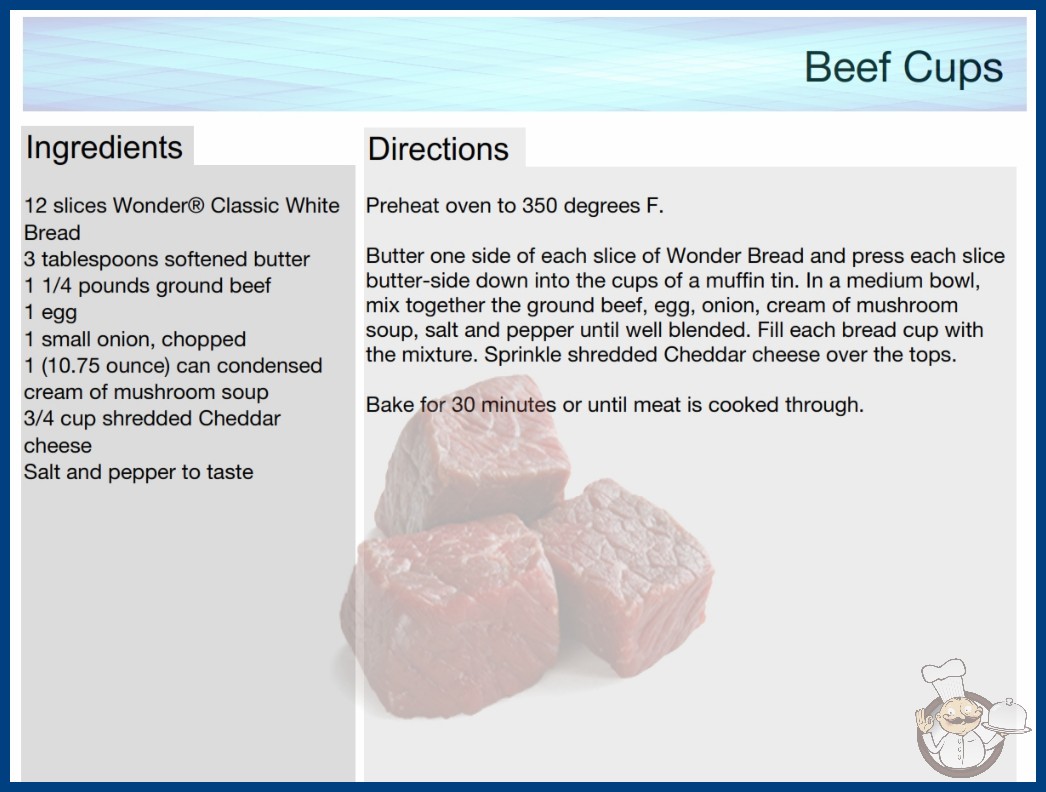 Beef Cups

Ingredients

12 slices Wonder® Classic White Bread
3 tablespoons softened butter
1 1/4 pounds ground beef
1 egg
1 small onion, chopped
1 (10.75 ounce) can condensed cream of mushroom soup
3/4 cup shredded Cheddar cheese
Salt and pepper to taste

Directions

Preheat oven to 350 degrees F.

Butter one side of each slice of Wonder Bread and press each slice butter-side down into the cups of a muffin tin. In a medium bowl, mix together the ground beef, egg, onion, cream of mushroom soup, salt and pepper until well blended. Fill each bread cup with the mixture. Sprinkle shredded Cheddar cheese over the tops.

Bake for 30 minutes or until meat is cooked through.